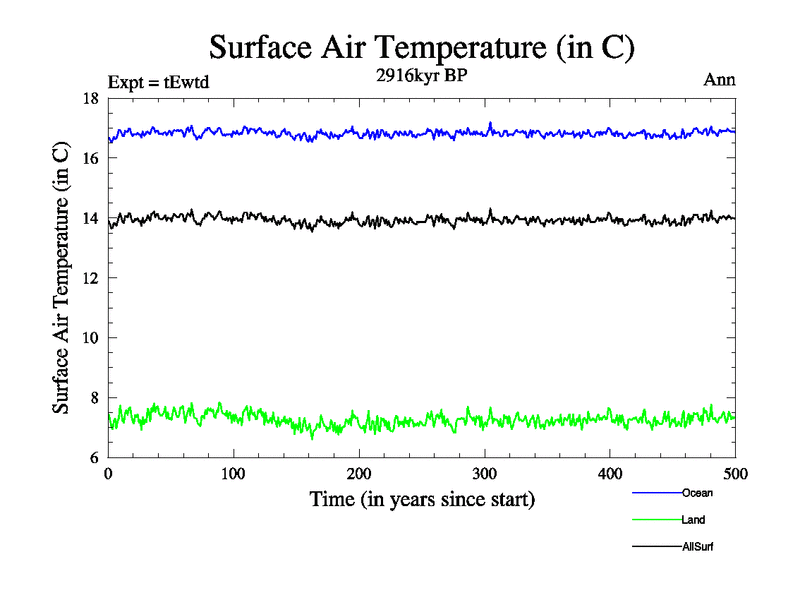 Surface Air Temperature (in C)

Expt = tEwtd

2916kyr BP

Ann

Surface Air Temperature (in C)

18

16

14

12

10

8

6

0

100

200

300

400

500

Time (in years since start)

Ocean

Land

AllSurf